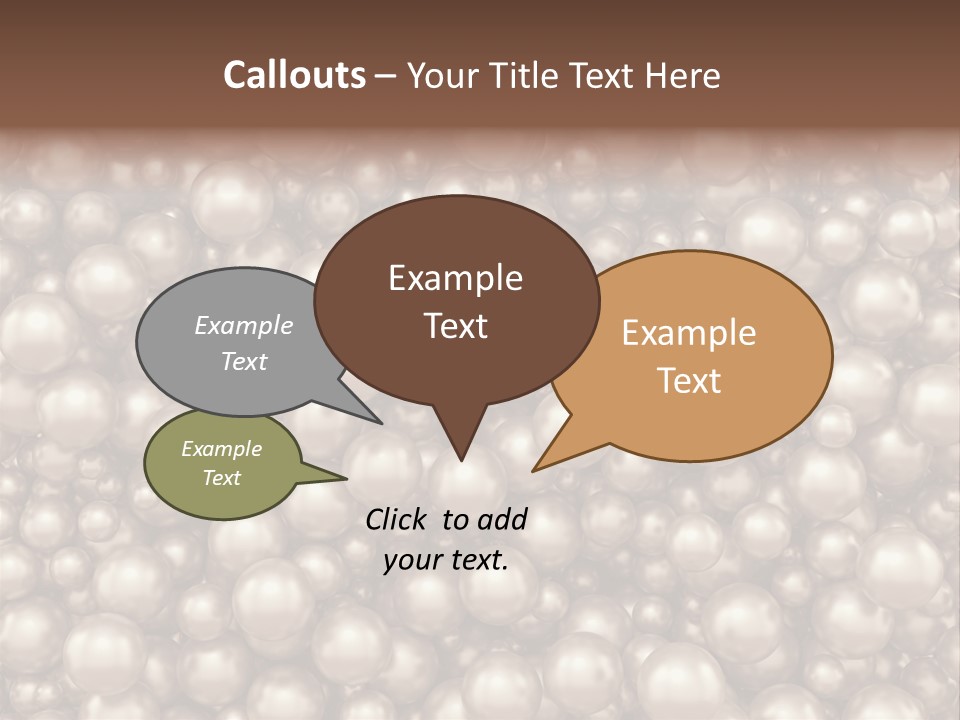 Callouts – Your Title Text Here

Example Text

Example Text

Example Text

Example Text

Click to add your text.